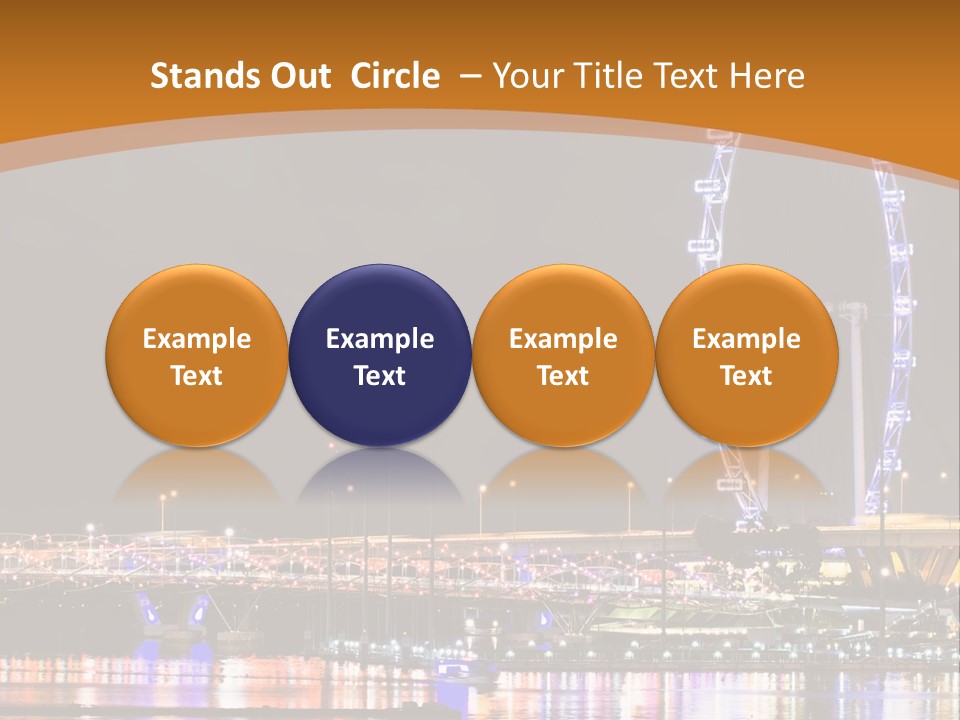 Stands Out Circle – Your Title Text Here

Example Text

Example Text

Example Text

Example Text